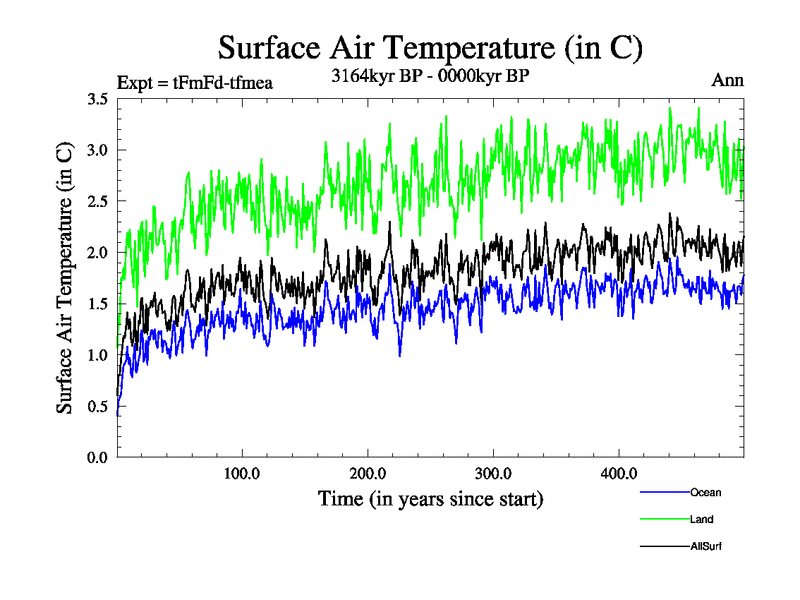 Surface Air Temperature (in C)

Expt = tFmFd-tfmea

3164kyr BP - 0000kyr BP

Ann

Surface Air Temperature (in C)

3.5
3.0
2.5
2.0
1.5
1.0
0.5
0.0

100.0
200.0
300.0
400.0

Time (in years since start)

Ocean

Land

AllSurf